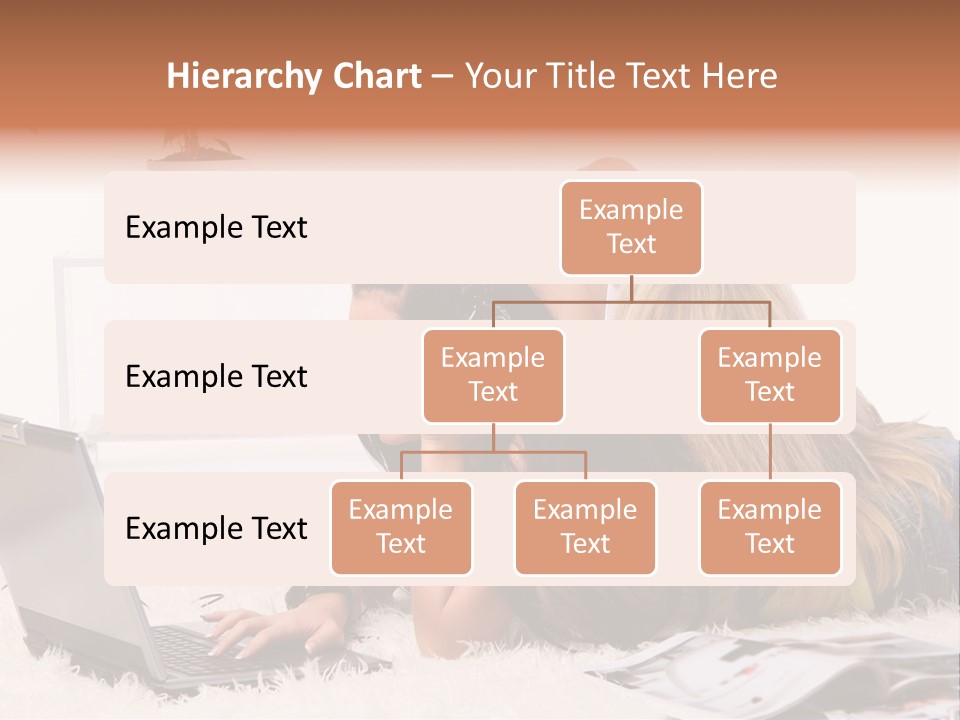 Hierarchy Chart – Your Title Text Here

Example Text

Example Text

Example Text

Example Text

Example Text

Example Text

Example Text

Example Text

Example Text